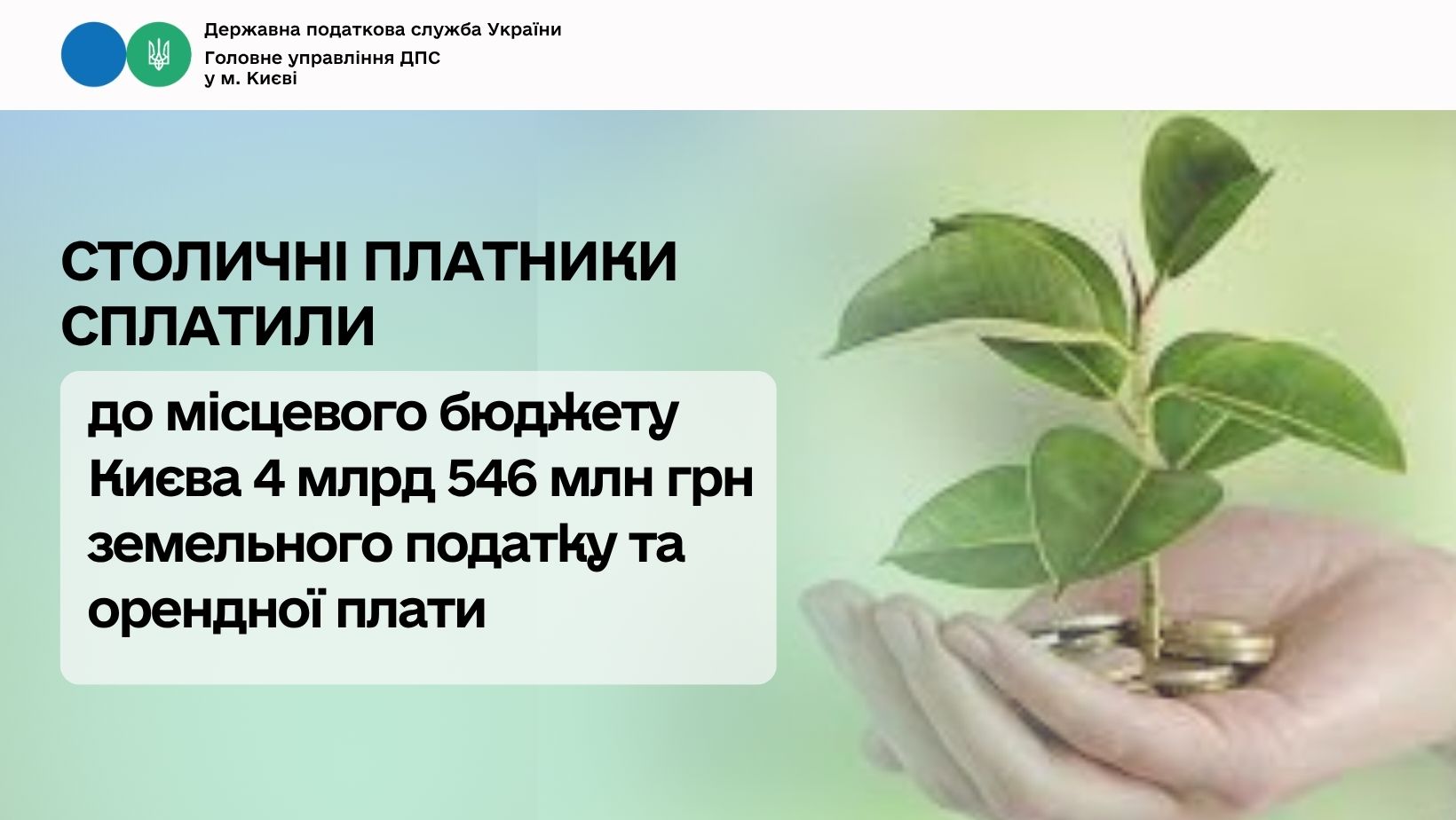 Державна податкова служба України
Головне управління ДПС у м. Києві

СТОЛИЧНІ ПЛАТНИКИ СПЛАТИЛИ

до місцевого бюджету Києва 4 млрд 546 млн грн земельного податку та орендної плати